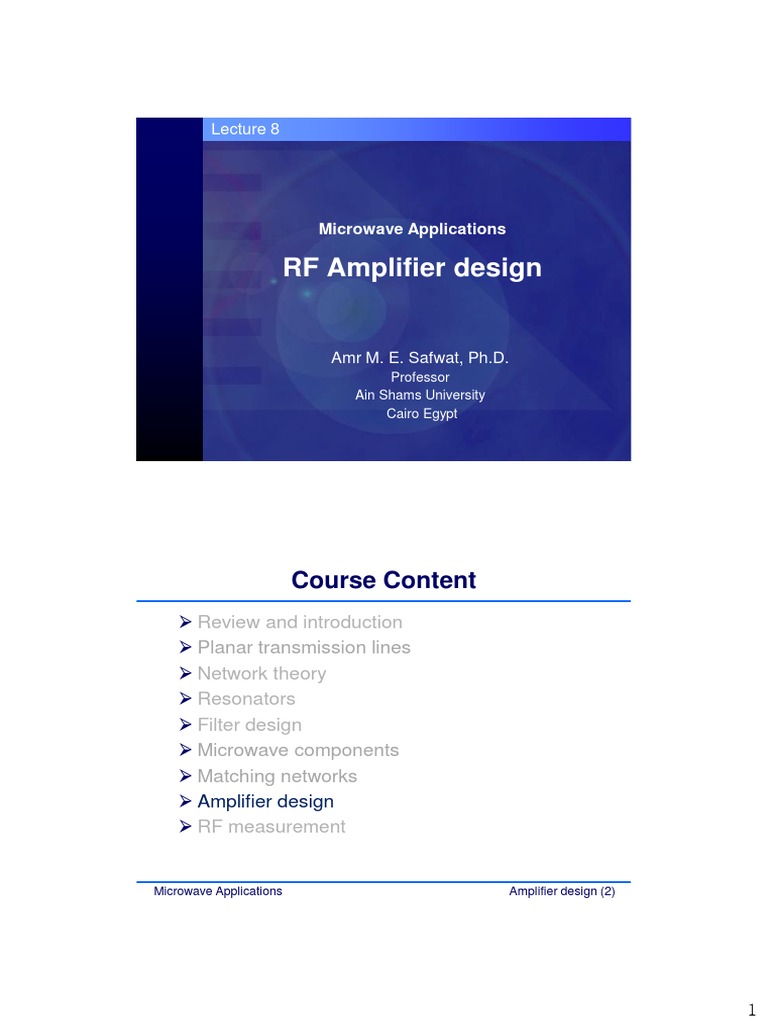 Lecture 8

Microwave Applications

RF Amplifier design

Amr M. E. Safwat, Ph.D.
Professor
Ain Shams University
Cairo Egypt

Course Content

➢ Review and introduction
➢ Planar transmission lines
➢ Network theory
➢ Resonators
➢ Filter design
➢ Microwave components
➢ Matching networks
➢ Amplifier design
➢ RF measurement

Microwave Applications

Amplifier design (2)

1